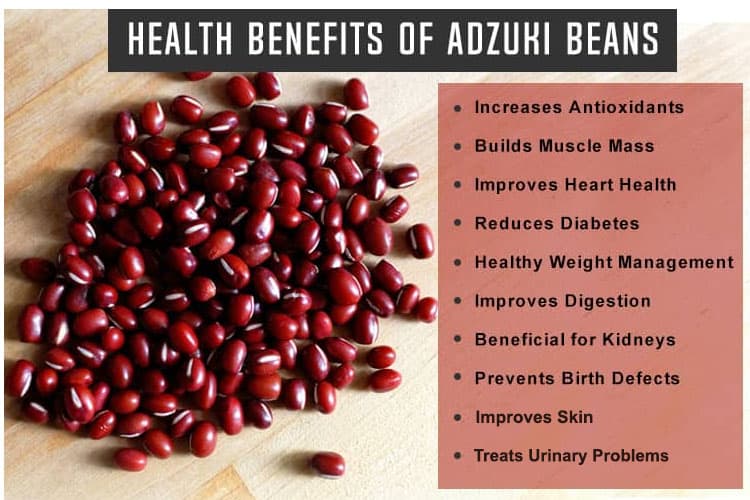 HEALTH BENEFITS OF ADZUKI BEANS

- Increases Antioxidants
- Builds Muscle Mass
- Improves Heart Health
- Reduces Diabetes
- Healthy Weight Management
- Improves Digestion
- Beneficial for Kidneys
- Prevents Birth Defects
- Improves Skin
- Treats Urinary Problems